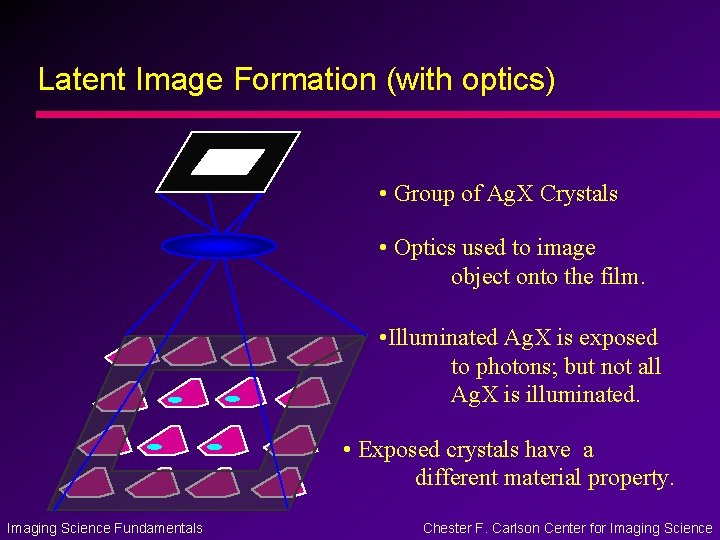 Latent Image Formation (with optics)

• Group of AgX Crystals

• Optics used to image object onto the film.

•Illuminated AgX is exposed to photons; but not all AgX is illuminated.

• Exposed crystals have a different material property.

Imaging Science Fundamentals

Chester F. Carlson Center for Imaging Science